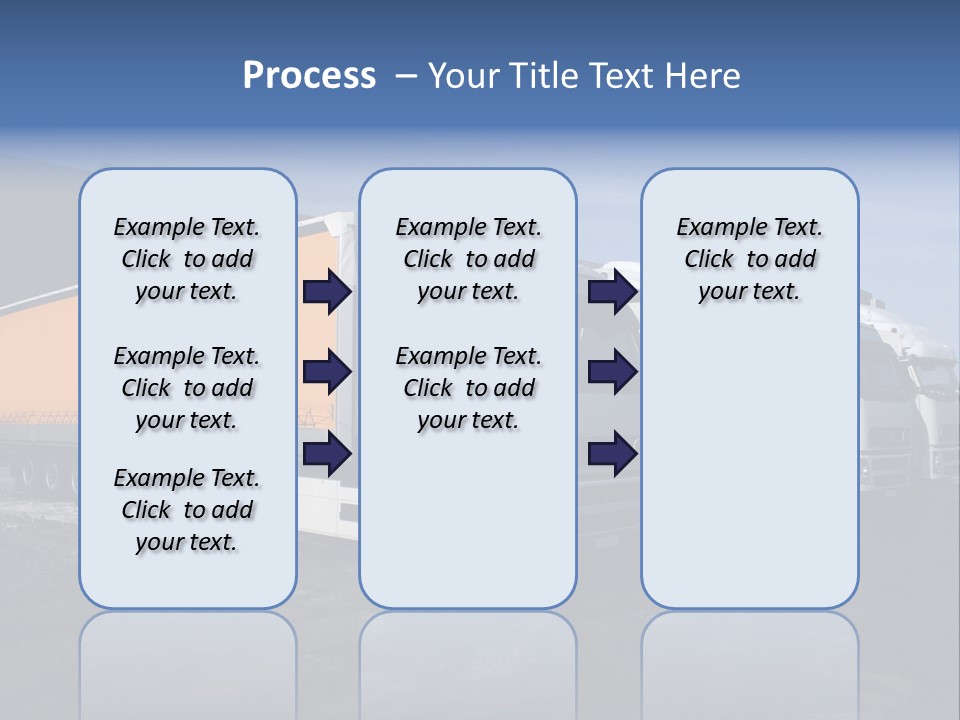 Process – Your Title Text Here

Example Text. Click to add your text.

Example Text. Click to add your text.

Example Text. Click to add your text.

Example Text. Click to add your text.

Example Text. Click to add your text.

Example Text. Click to add your text.